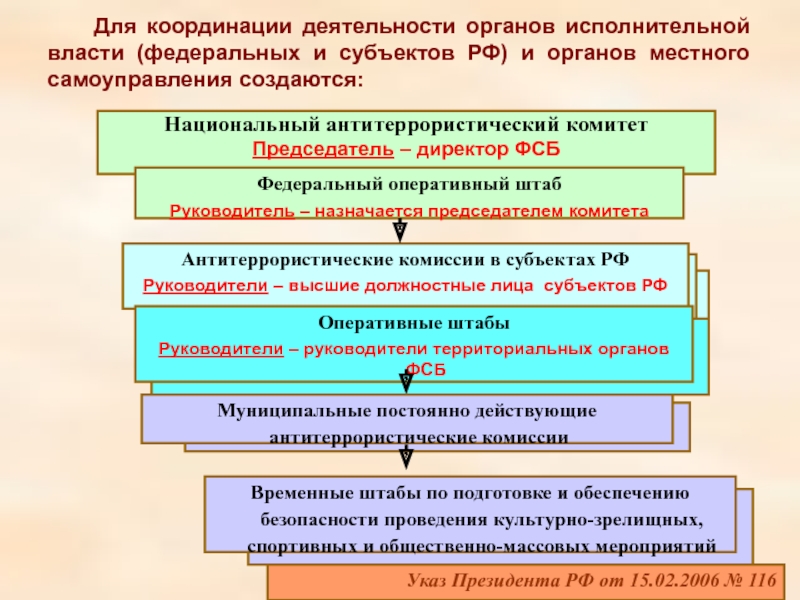 Для координации деятельности органов исполнительной власти (федеральных и субъектов РФ) и органов местного самоуправления создаются:

Национальный антитеррористический комитет
Председатель – директор ФСБ

Федеральный оперативный штаб
Руководитель – назначается председателем комитета

Антитеррористические комиссии в субъектах РФ
Руководители – высшие должностные лица субъектов РФ

Оперативные штабы
Руководители – руководители территориальных органов ФСБ

Муниципальные постоянно действующие антитеррористические комиссии

Временные штабы по подготовке и обеспечению безопасности проведения культурно-зрелищных, спортивных и общественно-массовых мероприятий

Указ Президента РФ от 15.02.2006 № 116